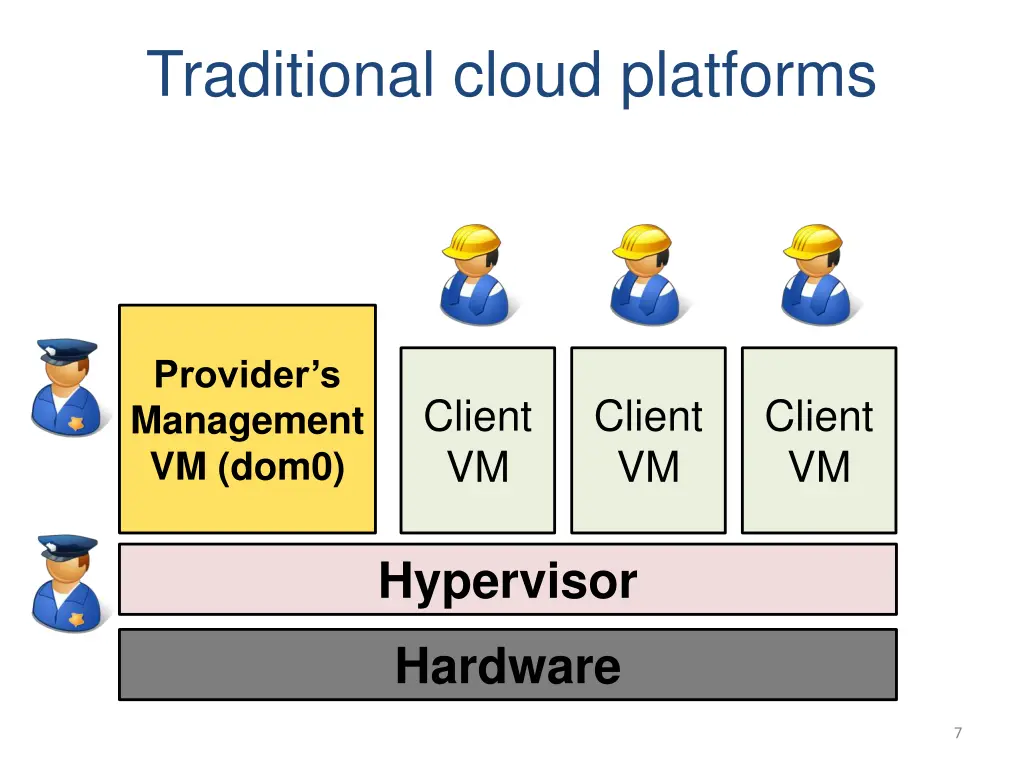 Traditional cloud platforms

Provider's Management VM (dom0)

Client VM

Client VM

Client VM

Hypervisor

Hardware

7